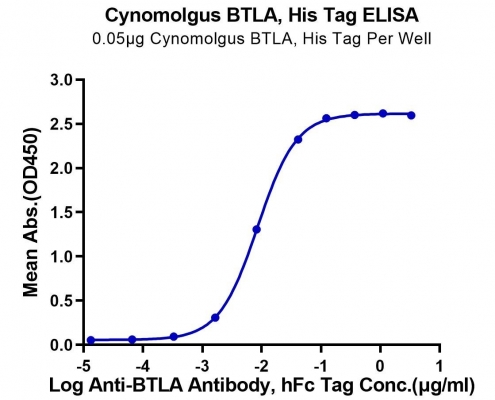 Cynomolgus BTLA, His Tag ELISA
0.05μg Cynomolgus BTLA, His Tag Per Well

Mean Abs.(OD450)

3.0
2.5
2.0
1.5
1.0
0.5
0.0

-5
-4
-3
-2
-1
0
1

Log Anti-BTLA Antibody, hFc Tag Conc.(μg/ml)